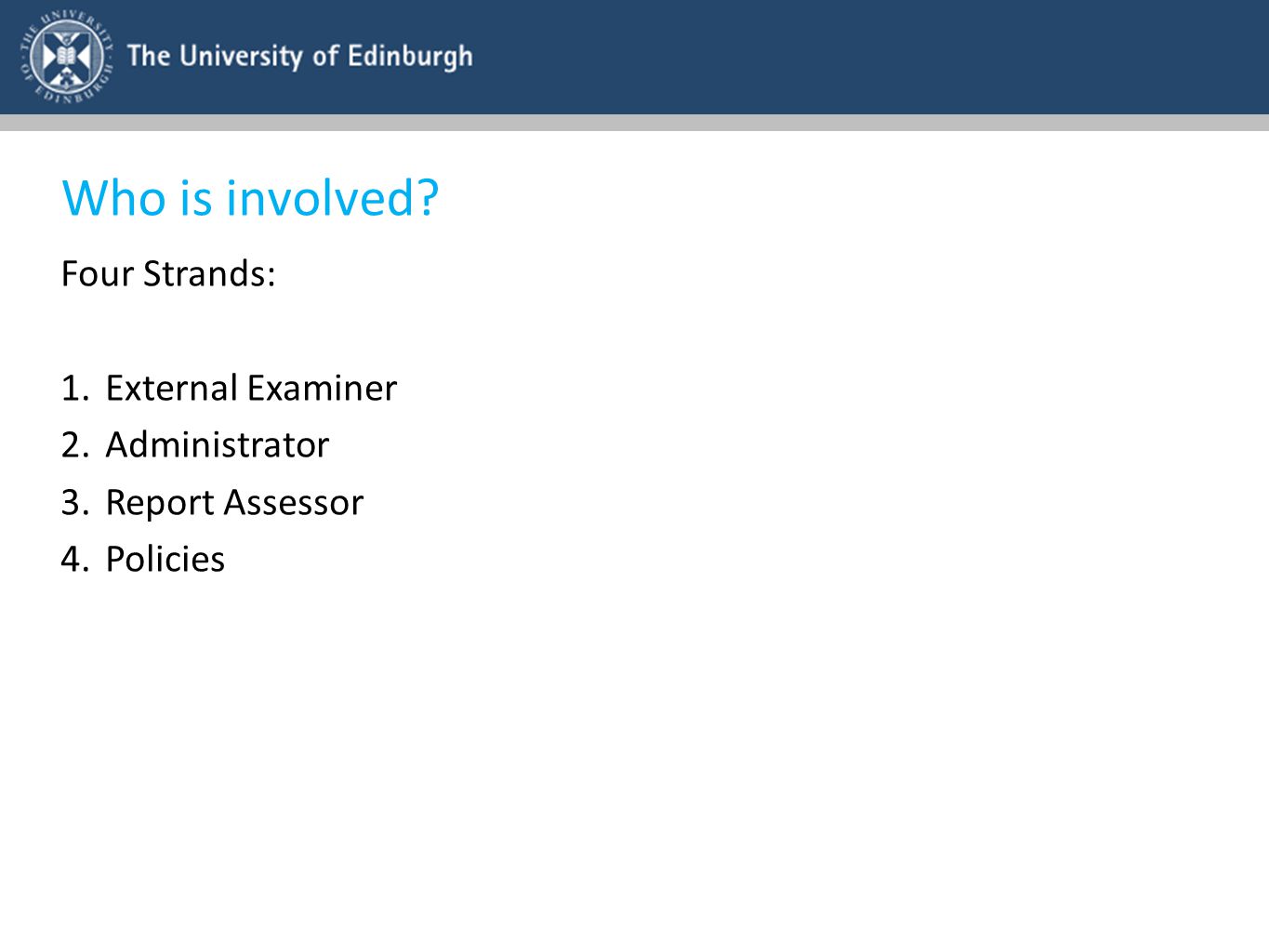 THE UNIVERSITY OF EDINBURGH

The University of Edinburgh

Who is involved?

Four Strands:

1. External Examiner
2. Administrator
3. Report Assessor
4. Policies